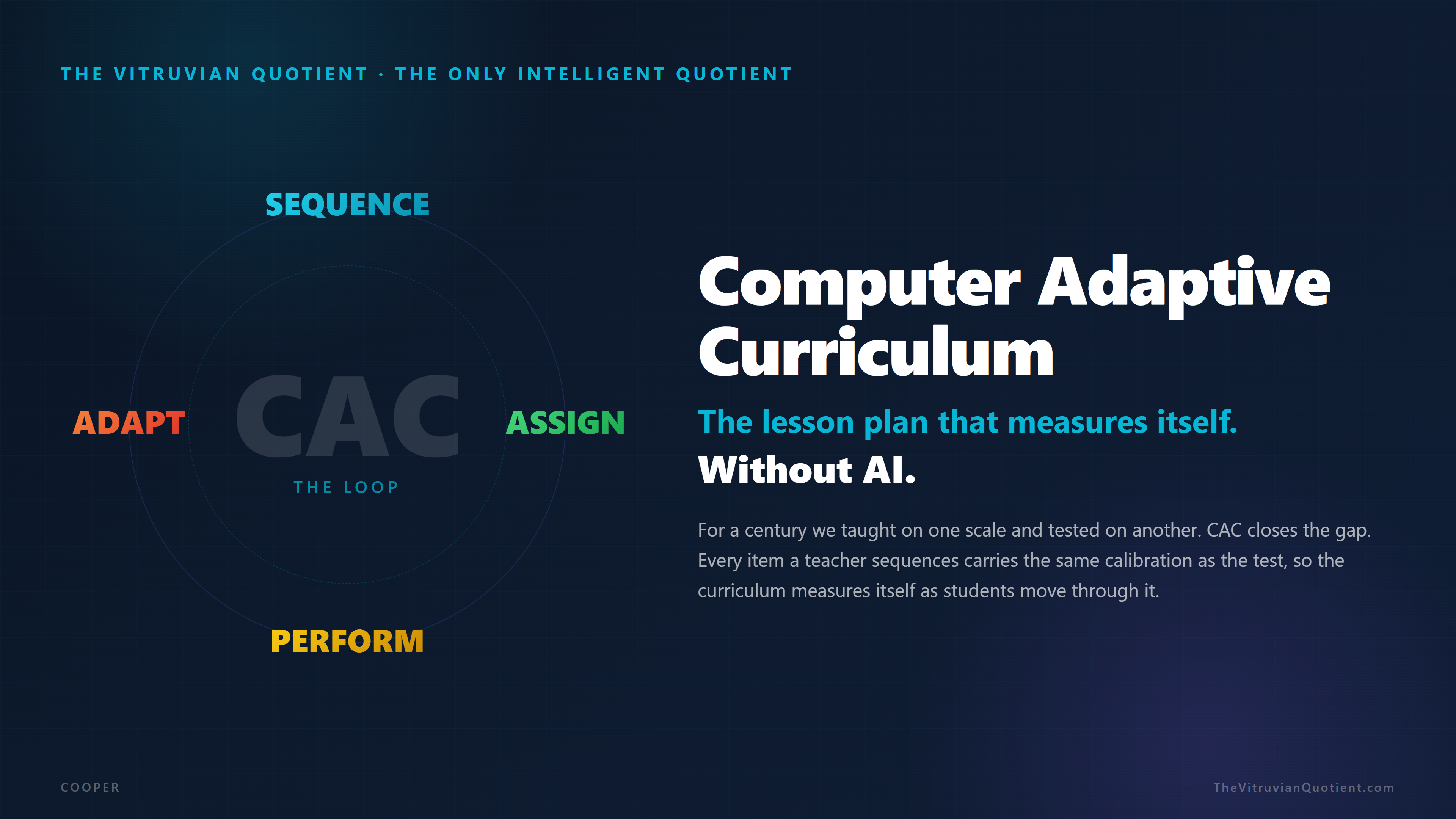 THE VITRUVIAN QUOTIENT · THE ONLY INTELLIGENT QUOTIENT

SEQUENCE

ADAPT

CAC

THE LOOP

ASSIGN

PERFORM

Computer Adaptive Curriculum

The lesson plan that measures itself.

Without AI.

For a century we taught on one scale and tested on another. CAC closes the gap. Every item a teacher sequences carries the same calibration as the test, so the curriculum measures itself as students move through it.

COOPER

TheVitruvianQuotient.com